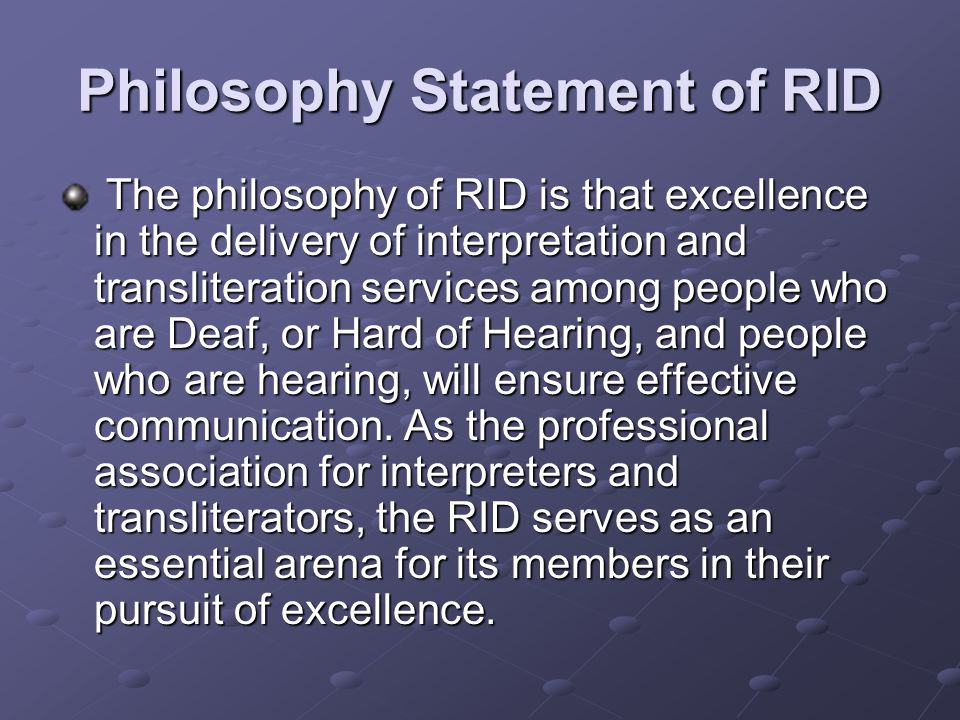 Philosophy Statement of RID

The philosophy of RID is that excellence in the delivery of interpretation and transliteration services among people who are Deaf, or Hard of Hearing, and people who are hearing, will ensure effective communication. As the professional association for interpreters and transliterators, the RID serves as an essential arena for its members in their pursuit of excellence.